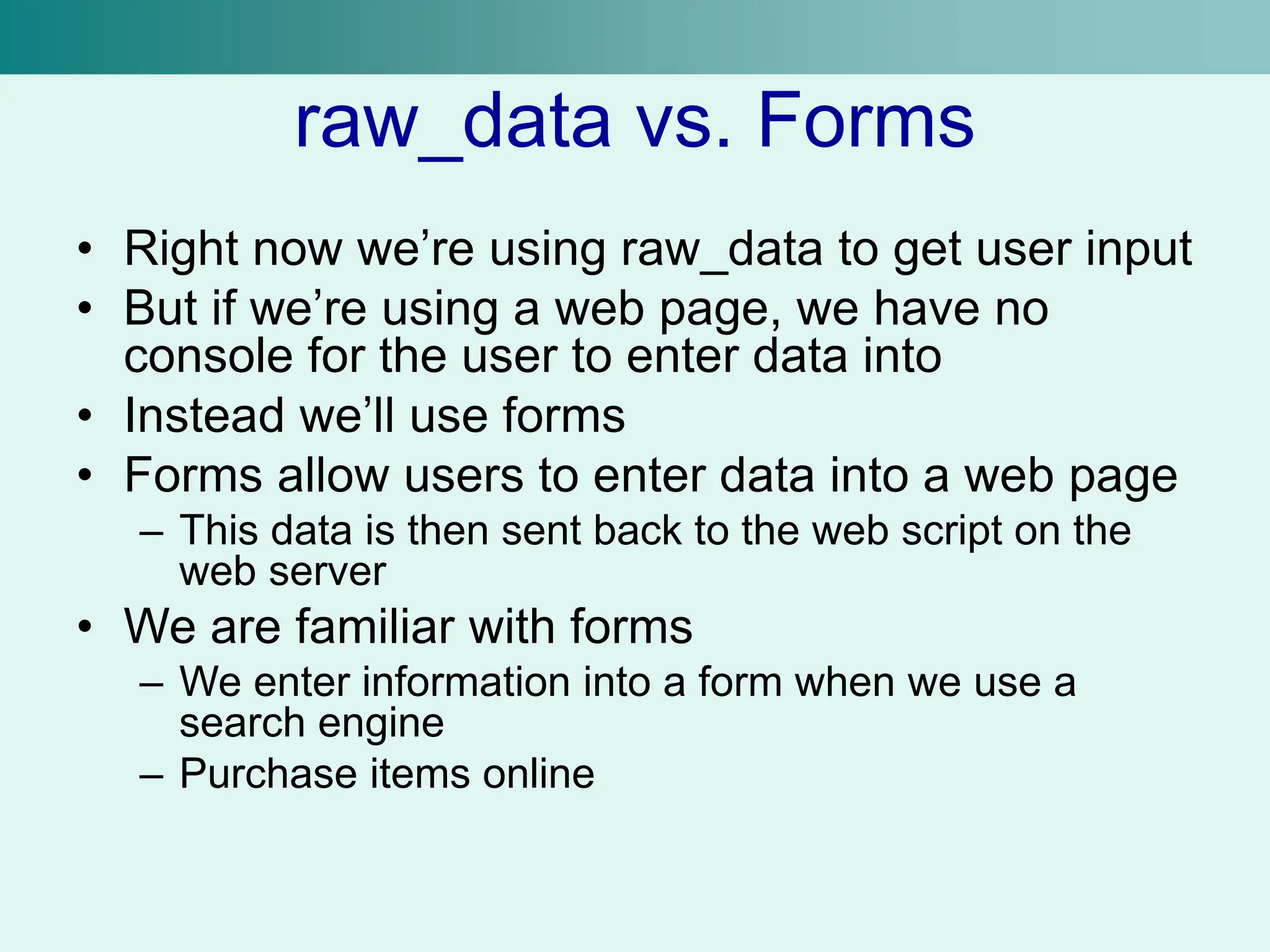 raw_data vs. Forms

• Right now we’re using raw_data to get user input
• But if we’re using a web page, we have no console for the user to enter data into
• Instead we’ll use forms
• Forms allow users to enter data into a web page
  – This data is then sent back to the web script on the web server
• We are familiar with forms
  – We enter information into a form when we use a search engine
  – Purchase items online